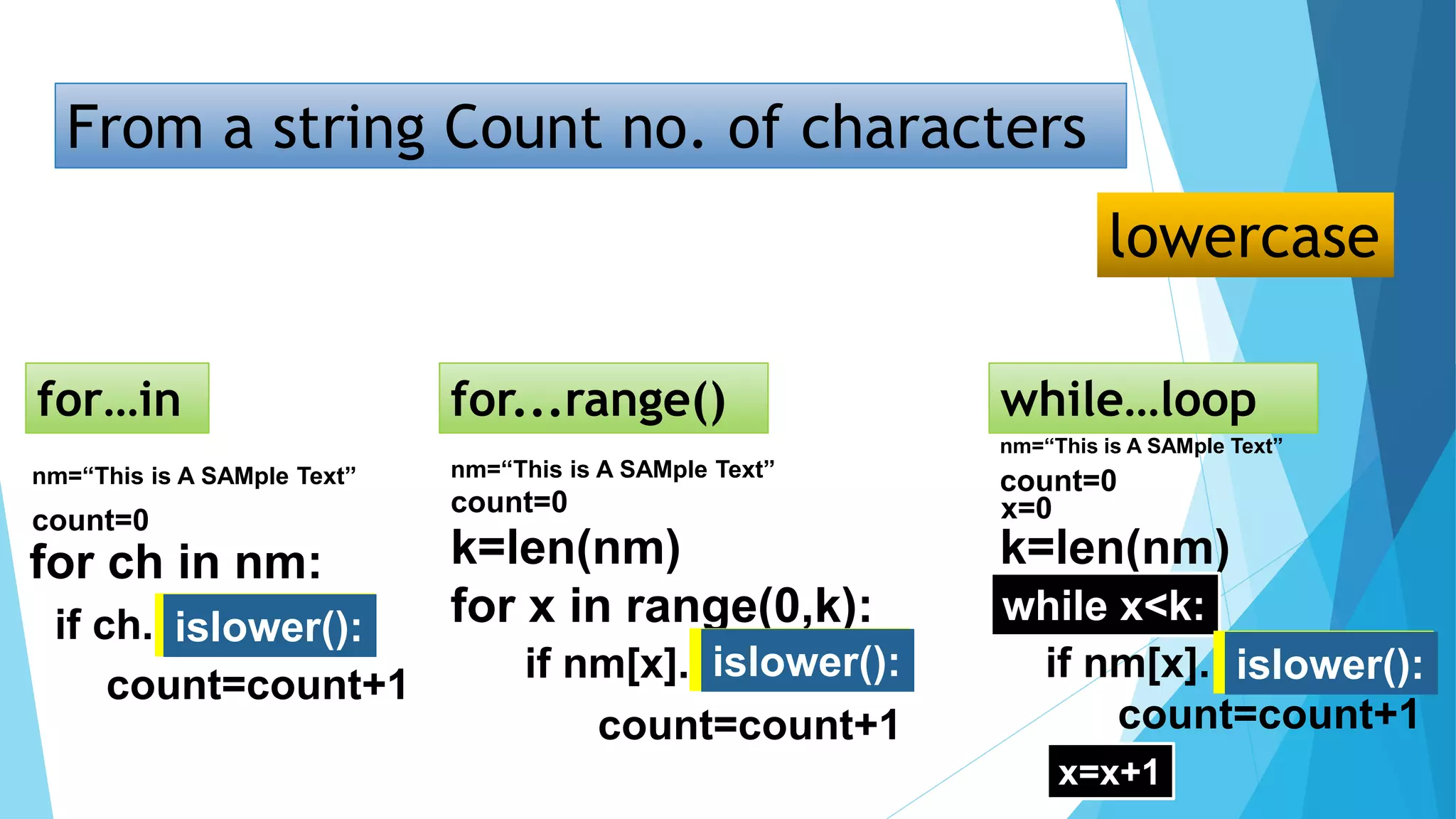 From a string Count no. of characters

lowercase

for...in

nm=“This is A SAMple Text”

count=0

for ch in nm:

if ch. islower():

count=count+1

for...range()

nm=“This is A SAMple Text”

count=0

k=len(nm)

for x in range(0,k):

if nm[x]. islower():

count=count+1

while...loop

nm=“This is A SAMple Text”

count=0

x=0

k=len(nm)

while x<k:

if nm[x]. islower():

count=count+1

x=x+1